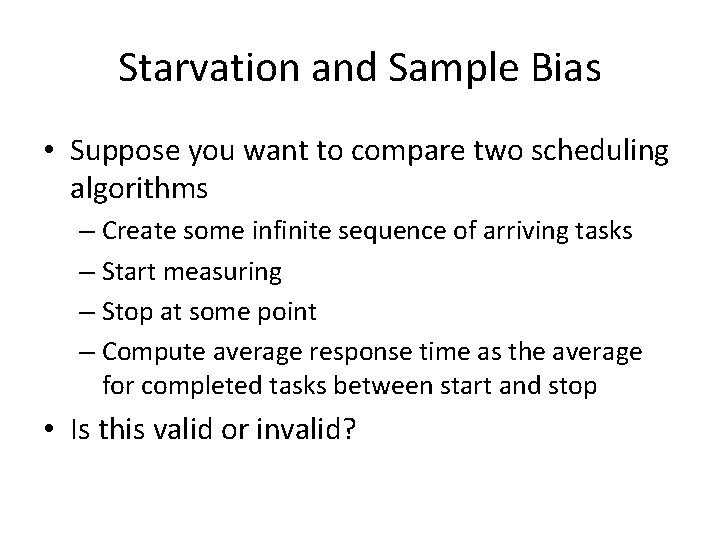 Starvation and Sample Bias

• Suppose you want to compare two scheduling algorithms

– Create some infinite sequence of arriving tasks

– Start measuring

– Stop at some point

– Compute average response time as the average for completed tasks between start and stop

• Is this valid or invalid?